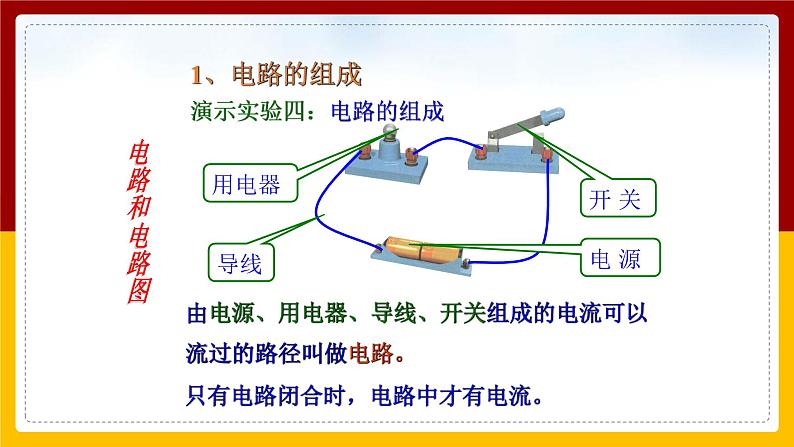 电路和电路图

1、电路的组成

演示实验四：电路的组成

用电器

开 关

导线

电 源

由电源、用电器、导线、开关组成的电流可以流过的路径叫做电路。

只有电路闭合时，电路中才有电流。